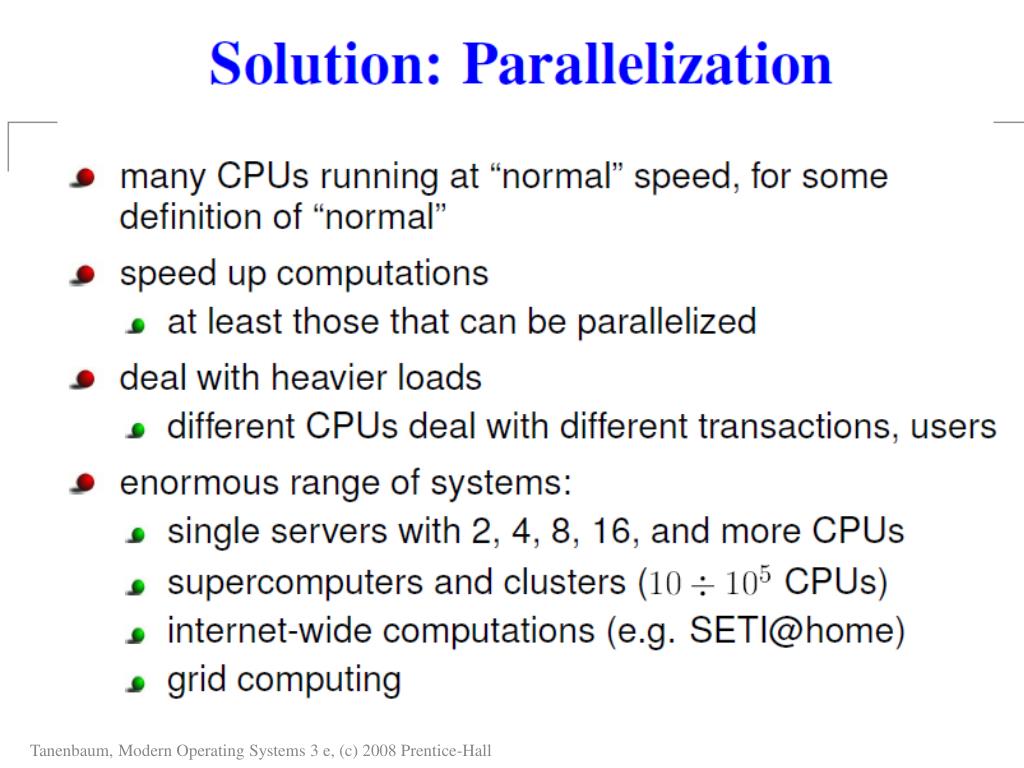 Solution: Parallelization

many CPUs running at “normal” speed, for some definition of “normal”

speed up computations

at least those that can be parallelized

deal with heavier loads

different CPUs deal with different transactions, users

enormous range of systems:

single servers with 2, 4, 8, 16, and more CPUs

supercomputers and clusters ($10 \div 10^5$ CPUs)

internet-wide computations (e.g. SETI@home)

grid computing

Tanenbaum, Modern Operating Systems 3 e, (c) 2008 Prentice-Hall